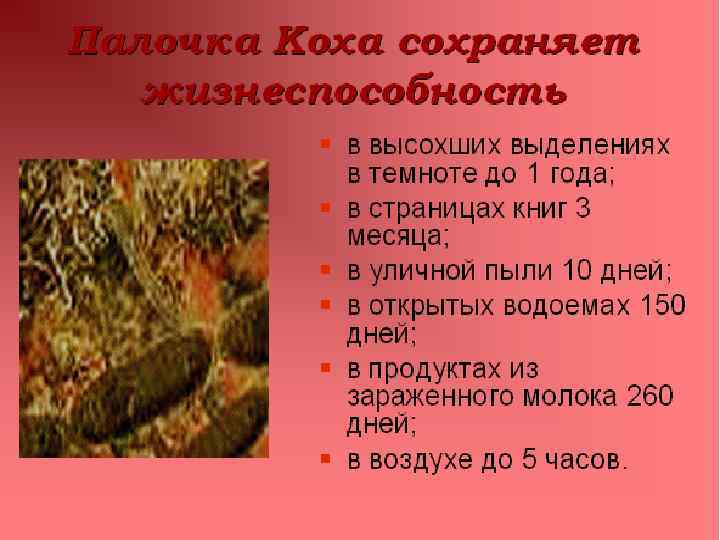 Палочка Коха сохраняет жизнеспособность

- в высохших выделениях в темноте до 1 года;
- в страницах книг 3 месяца;
- в уличной пыли 10 дней;
- в открытых водоемах 150 дней;
- в продуктах из зараженного молока 260 дней;
- в воздухе до 5 часов.